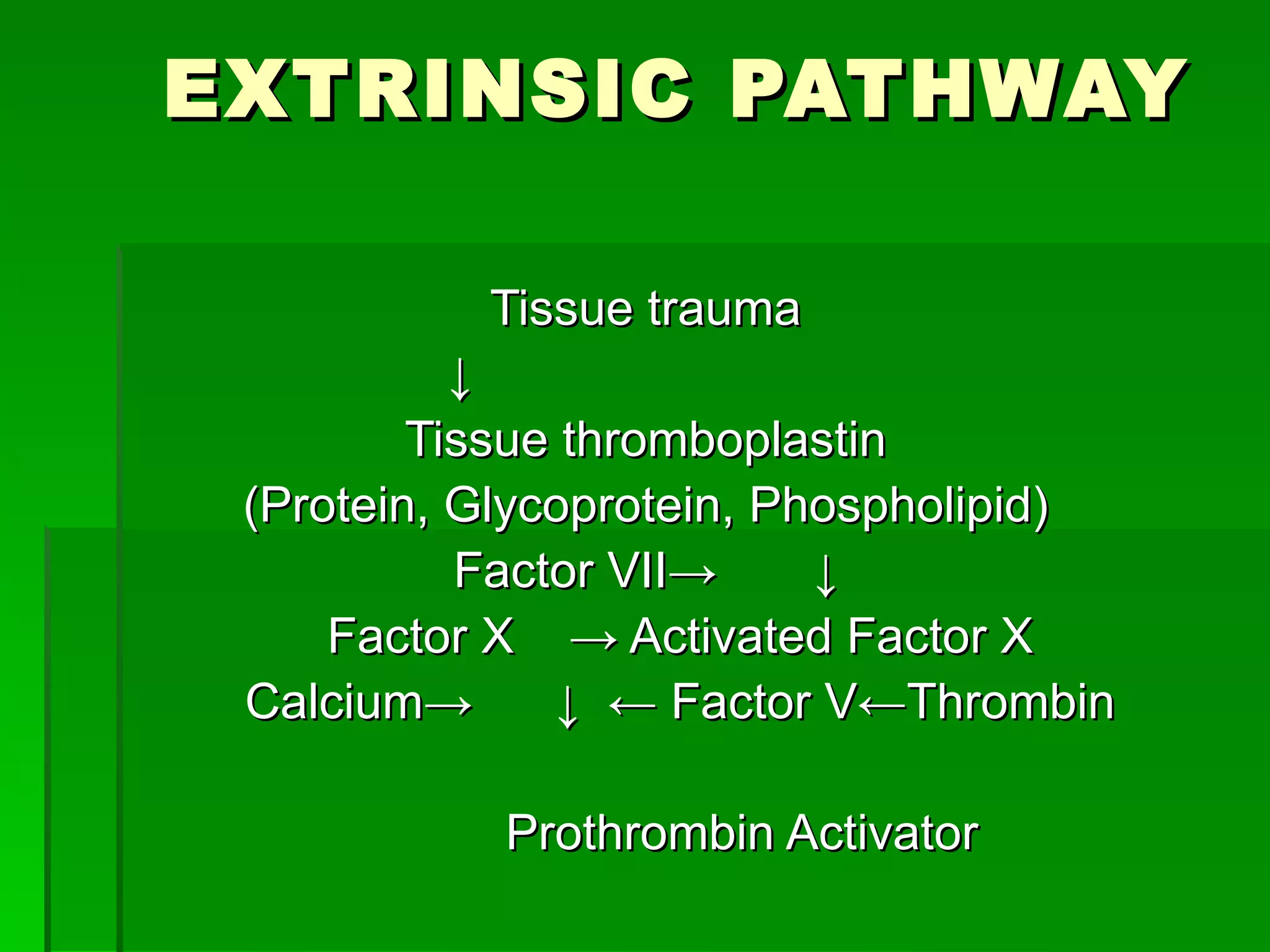 EXTRINSIC PATHWAY

Tissue trauma

↓

Tissue thromboplastin

(Protein, Glycoprotein, Phospholipid)

Factor VII→ ↓

Factor X → Activated Factor X

Calcium→ ↓ ← Factor V←Thrombin

Prothrombin Activator